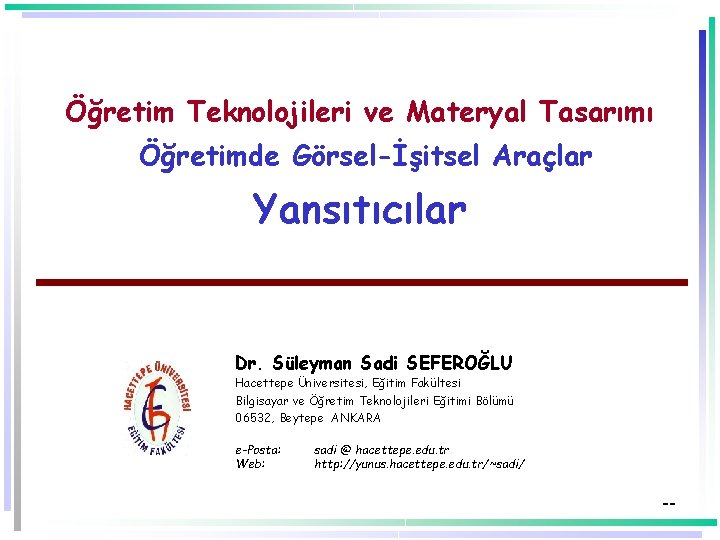 Öğretim Teknolojileri ve Materyal Tasarımı
Öğretimde Görsel-İşitsel Araçlar

Yansıtıcılar

HACETTEPE ÜNİVERSİTESİ
EĞİTİM FAKÜLTESİ

Dr. Süleyman Sadi SEFEROĞLU
Hacettepe Üniversitesi, Eğitim Fakültesi
Bilgisayar ve Öğretim Teknolojileri Eğitimi Bölümü
06532, Beytepe ANKARA

e-Posta: sadi @ hacettepe.edu.tr
Web: http://yunus.hacettepe.edu.tr/~sadi/

--